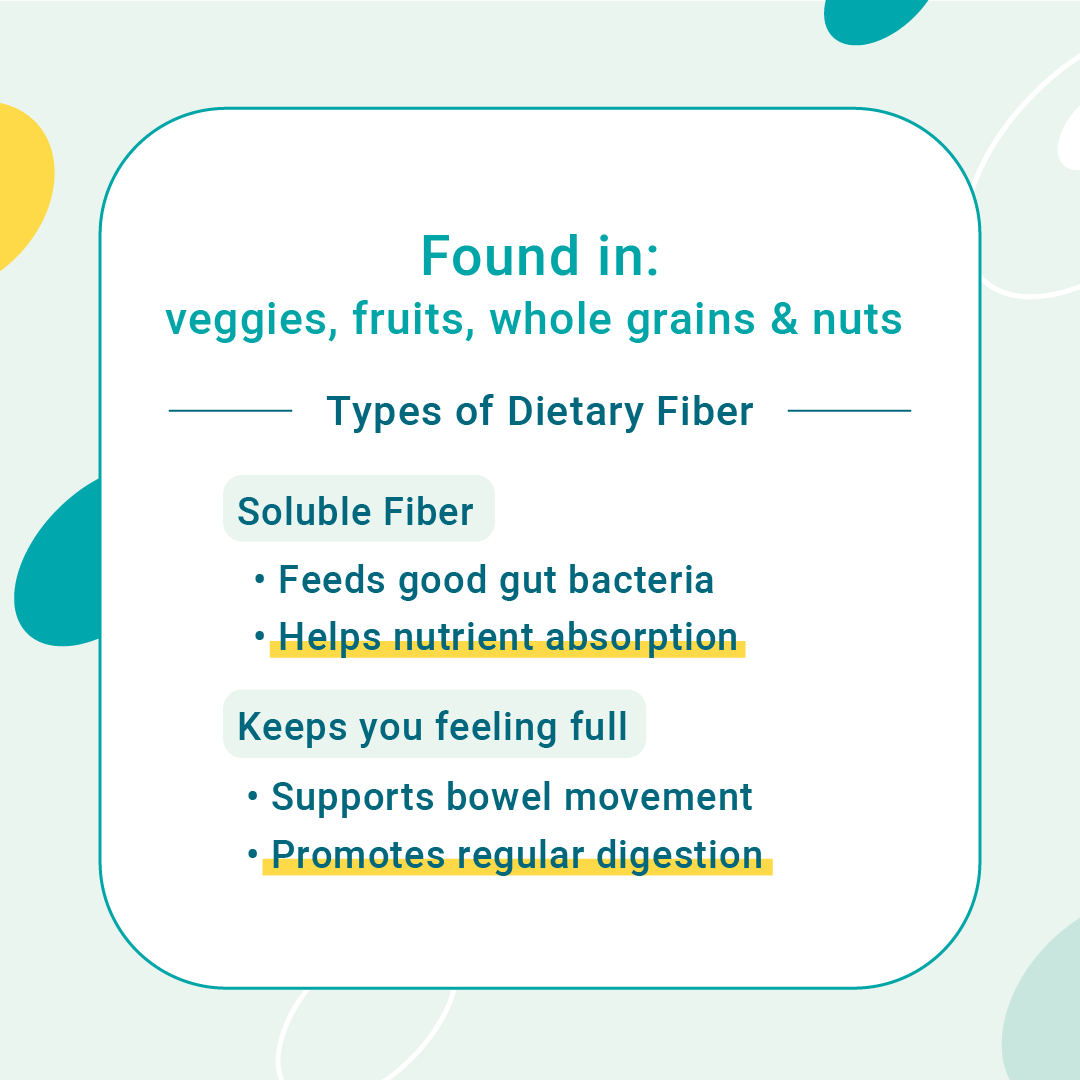 Found in:
veggies, fruits, whole grains & nuts

Types of Dietary Fiber

Soluble Fiber

• Feeds good gut bacteria
• Helps nutrient absorption

Keeps you feeling full

• Supports bowel movement
• Promotes regular digestion